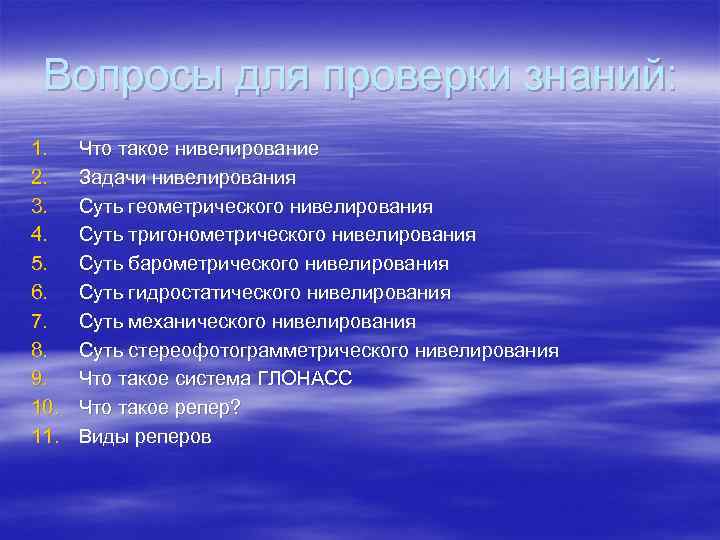 Вопросы для проверки знаний:

1. Что такое нивелирование
2. Задачи нивелирования
3. Суть геометрического нивелирования
4. Суть тригонометрического нивелирования
5. Суть барометрического нивелирования
6. Суть гидростатического нивелирования
7. Суть механического нивелирования
8. Суть стереофотограмметрического нивелирования
9. Что такое система ГЛОНАСС
10. Что такое репер?
11. Виды реперов